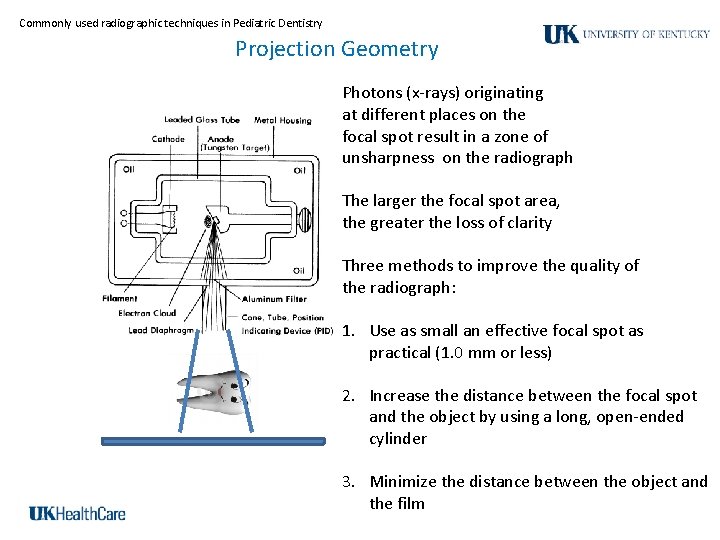 Commonly used radiographic techniques in Pediatric Dentistry

UK UNIVERSITY OF KENTUCKY

Projection Geometry

Leaded Glass Tube
Metal Housing
Cathode
Anode (Tungsten Target)
Oil
Oil
Oil
Filament
Electron Cloud
Lead Diaphragm
Aluminum Filter
Cone, Tube, Position Indicating Device (PID)

Photons (x-rays) originating at different places on the focal spot result in a zone of unsharpness on the radiograph

The larger the focal spot area, the greater the loss of clarity

Three methods to improve the quality of the radiograph:

1. Use as small an effective focal spot as practical (1.0 mm or less)

2. Increase the distance between the focal spot and the object by using a long, open-ended cylinder

3. Minimize the distance between the object and the film

UKHealthCare